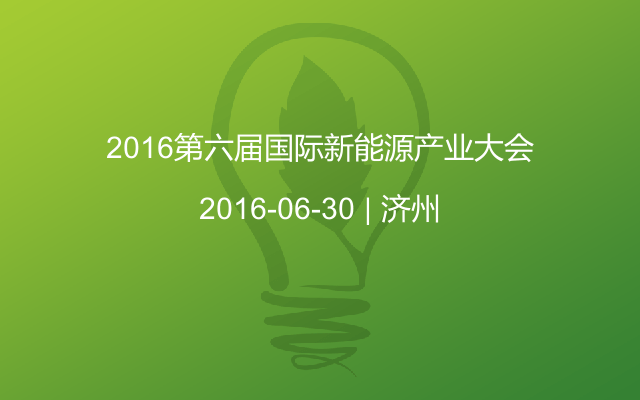 2016第六届国际新能源产业大会

2016-06-30 | 济州